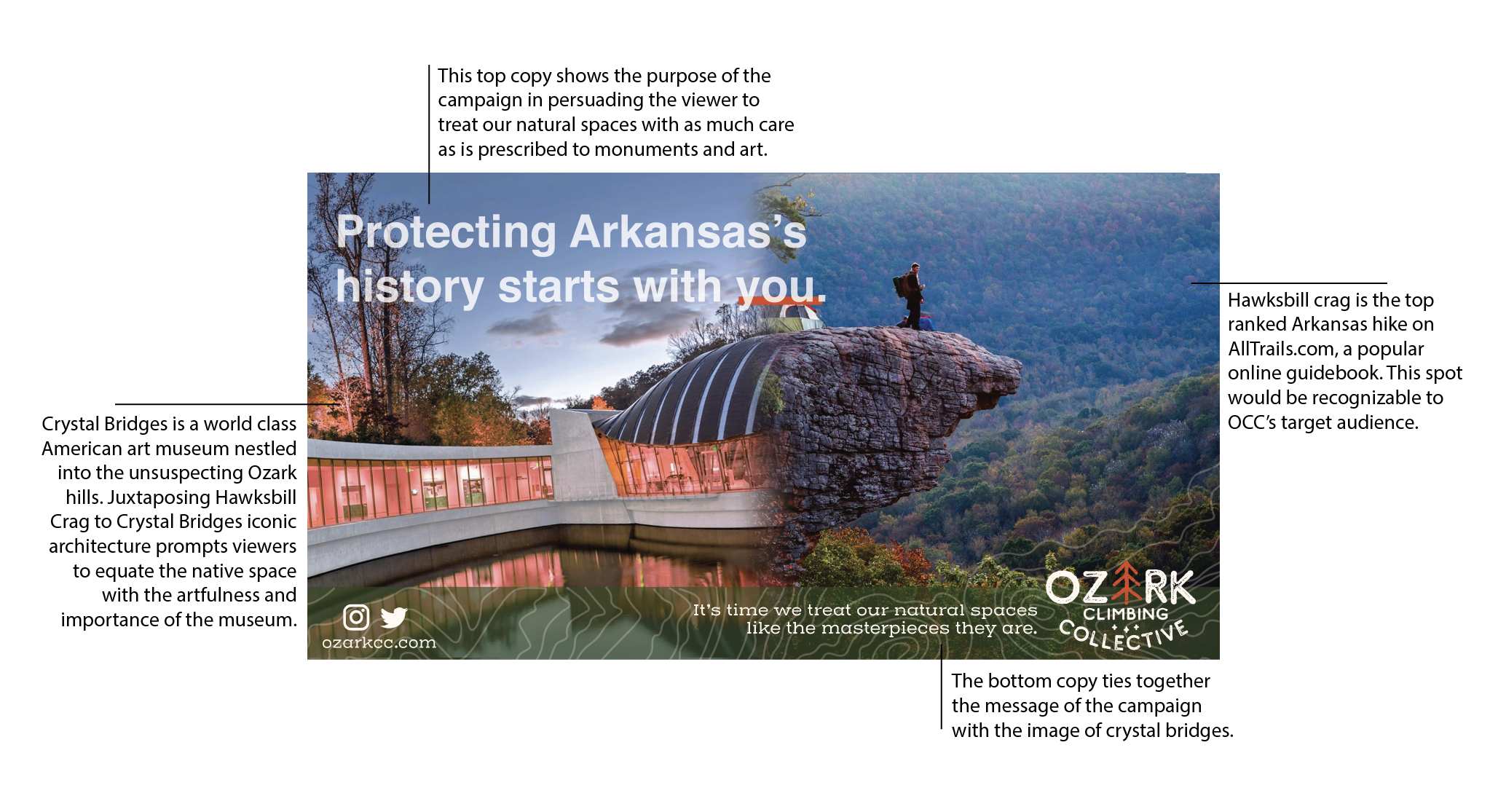 This top copy shows the purpose of the campaign in persuading the viewer to treat our natural spaces with as much care as is prescribed to monuments and art.

Protecting Arkansas's history starts with you.

Hawksbill crag is the top ranked Arkansas hike on AllTrails.com, a popular online guidebook. This spot would be recognizable to OCC's target audience.

Crystal Bridges is a world class American art museum nestled into the unsuspecting Ozark hills. Juxtaposing Hawksbill Crag to Crystal Bridges iconic architecture prompts viewers to equate the native space with the artfulness and importance of the museum.

ozarkcc.com

It's time we treat our natural spaces like the masterpieces they are.

OZARK CLIMBING COLLECTIVE

The bottom copy ties together the message of the campaign with the image of crystal bridges.